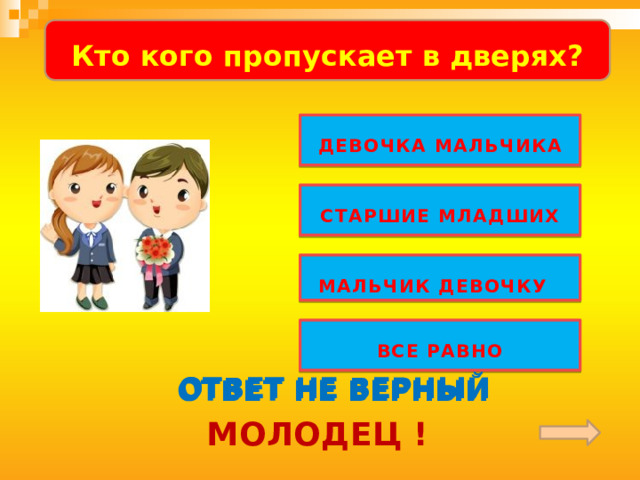 Кто кого пропускает в дверях?

ДЕВОЧКА МАЛЬЧИКА

СТАРШИЕ МЛАДШИХ

МАЛЬЧИК ДЕВОЧКУ

ВСЕ РАВНО

ОТВЕТ НЕ ВЕРНЫЙ

МОЛОДЕЦ !